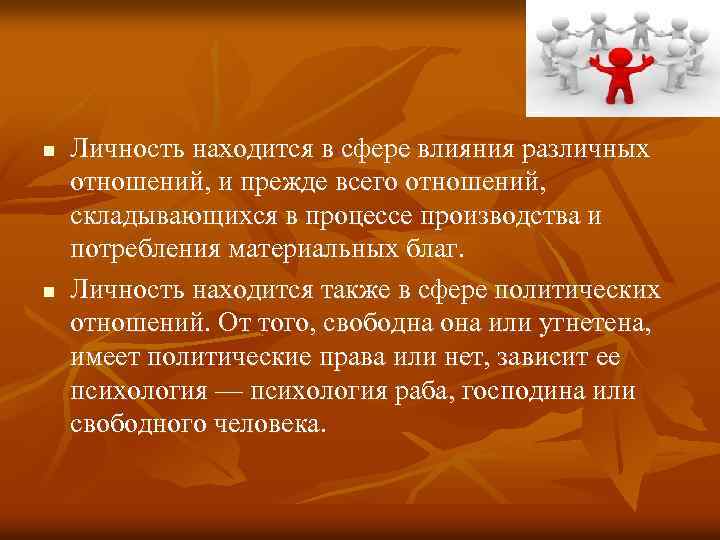 Личность находится в сфере влияния различных отношений, и прежде всего отношений, складывающихся в процессе производства и потребления материальных благ.

Личность находится также в сфере политических отношений. От того, свободна она или угнетена, имеет политические права или нет, зависит ее психология — психология раба, господина или свободного человека.